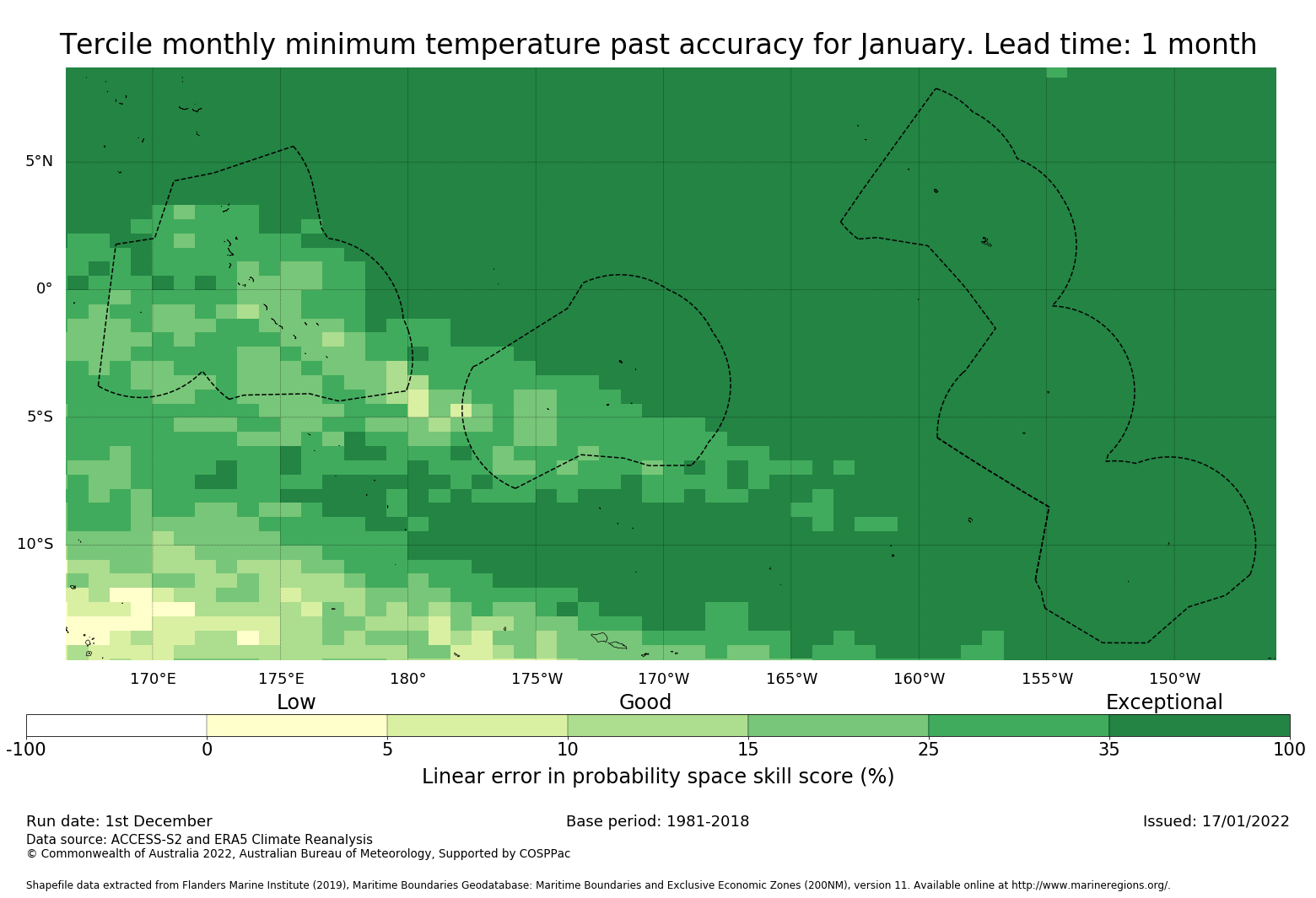 Tercile monthly minimum temperature past accuracy for January. Lead time: 1 month

5°N
0°
5°S
10°S

170°E 175°E 180° 175°W 170°W 165°W 160°W 155°W 150°W

Low Good Exceptional

-100 0 5 10 15 25 35 100

Linear error in probability space skill score (%)

Run date: 1st December
Base period: 1981-2018
Issued: 17/01/2022
Data source: ACCESS-S2 and ERA5 Climate Reanalysis
© Commonwealth of Australia 2022, Australian Bureau of Meteorology, Supported by COSPPac

Shapefile data extracted from Flanders Marine Institute (2019), Maritime Boundaries Geodatabase: Maritime Boundaries and Exclusive Economic Zones (200NM), version 11. Available online at http://www.marineregions.org/.